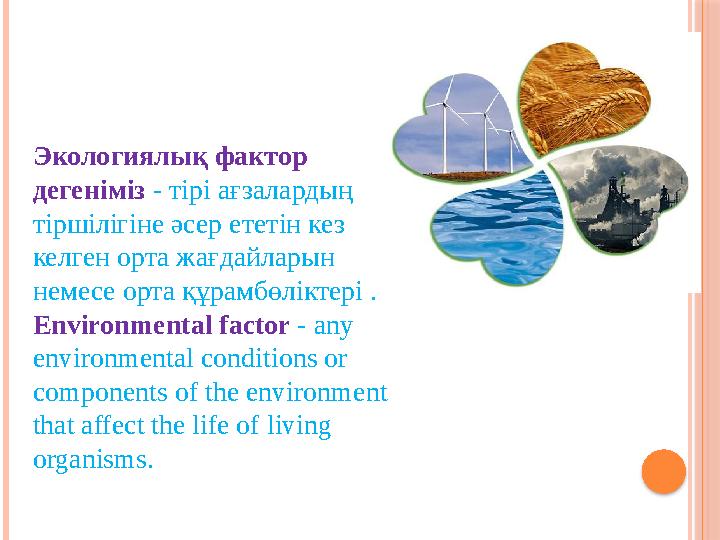 Экологиялық фактор дегеніміз - тірі ағзалардың тіршілігіне әсер ететін кез келген орта жағдайларын немесе орта құрамбөліктері .
Environmental factor - any environmental conditions or components of the environment that affect the life of living organisms.